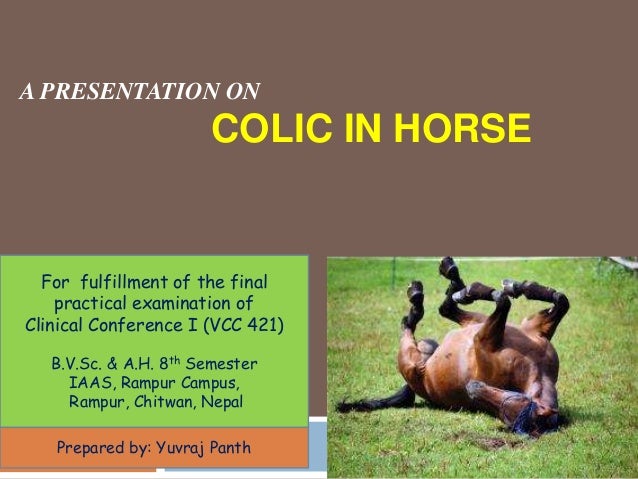 A PRESENTATION ON

COLIC IN HORSE

For fulfillment of the final practical examination of Clinical Conference I (VCC 421)

B.V.Sc. & A.H. 8$^{th}$ Semester
IAAS, Rampur Campus,
Rampur, Chitwan, Nepal

Prepared by: Yuvraj Panth